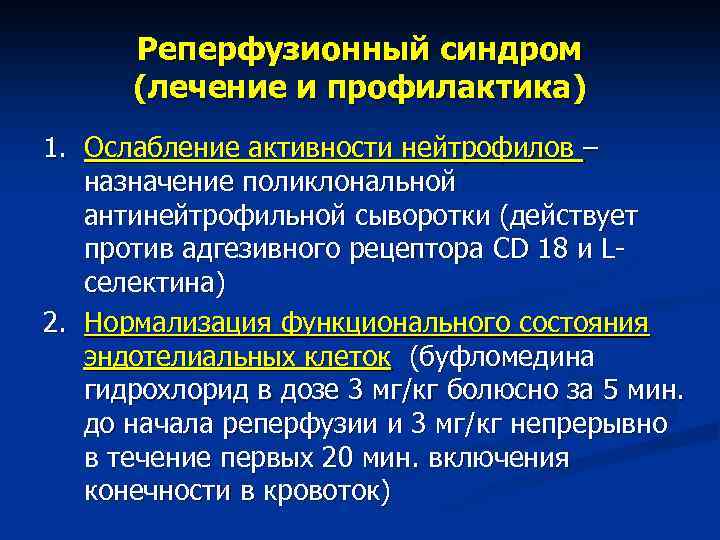 Реперфузионный синдром
(лечение и профилактика)

1. Ослабление активности нейтрофилов – назначение поликлональной антинейтрофильной сыворотки (действует против адгезивного рецептора CD 18 и L-селектина)

2. Нормализация функционального состояния эндотелиальных клеток (буфломедина гидрохлорид в дозе 3 мг/кг болюсно за 5 мин. до начала реперфузии и 3 мг/кг непрерывно в течение первых 20 мин. включения конечности в кровоток)